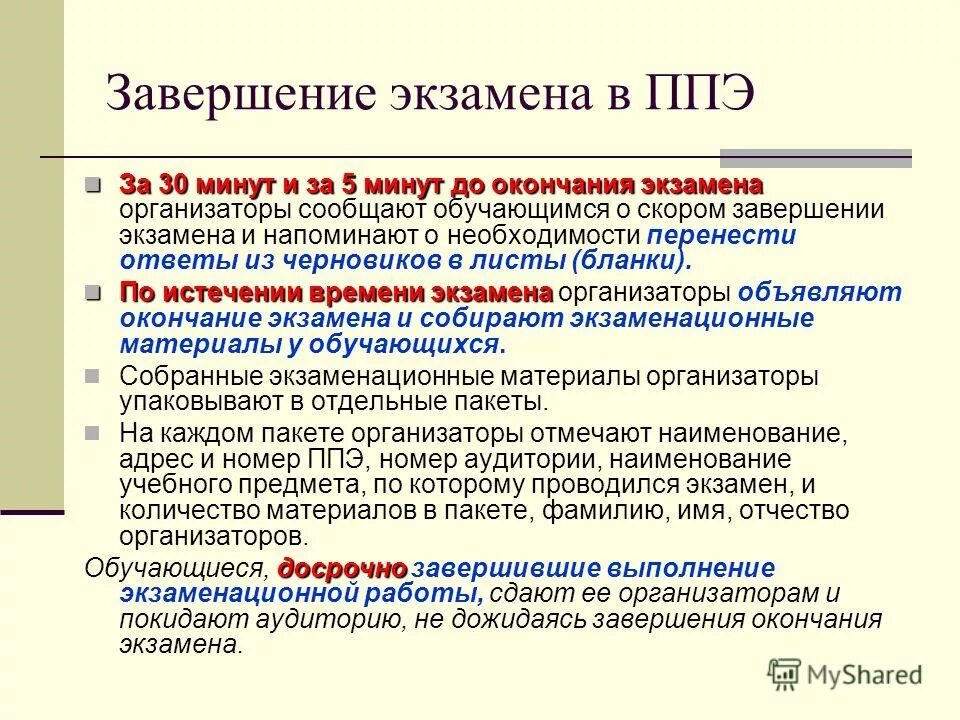 Завершение экзамена в ППЭ

За 30 минут и за 5 минут до окончания экзамена организаторы сообщают обучающимся о скором завершении экзамена и напоминают о необходимости перенести ответы из черновиков в листы (бланки).

По истечении времени экзамена организаторы объявляют окончание экзамена и собирают экзаменационные материалы у обучающихся.

Собранные экзаменационные материалы организаторы упаковывают в отдельные пакеты.

На каждом пакете организаторы отмечают наименование, адрес и номер ППЭ, номер аудитории, наименование учебного предмета, по которому проводился экзамен, и количество материалов в пакете, фамилию, имя, отчество организаторов.

Обучающиеся, досрочно завершившие выполнение экзаменационной работы, сдают ее организаторам и покидают аудиторию, не дожидаясь завершения окончания экзамена.

MyShared